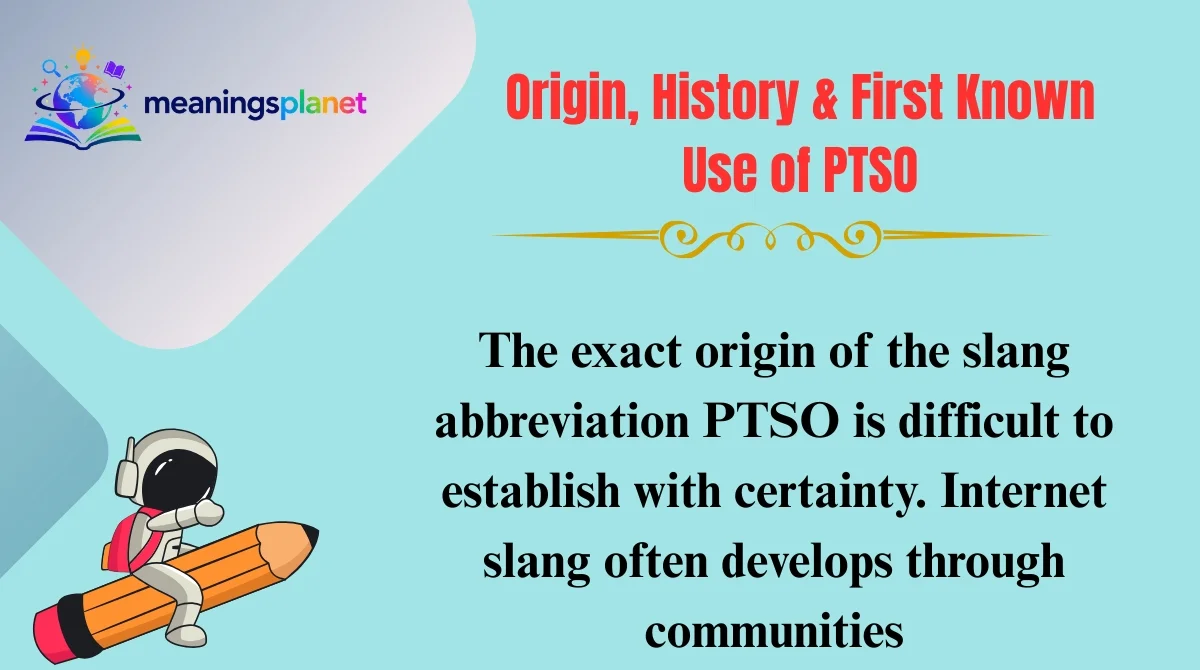 meaningsplanet

Origin, History & First Known Use of PTSO

The exact origin of the slang abbreviation PTSO is difficult to establish with certainty. Internet slang often develops through communities